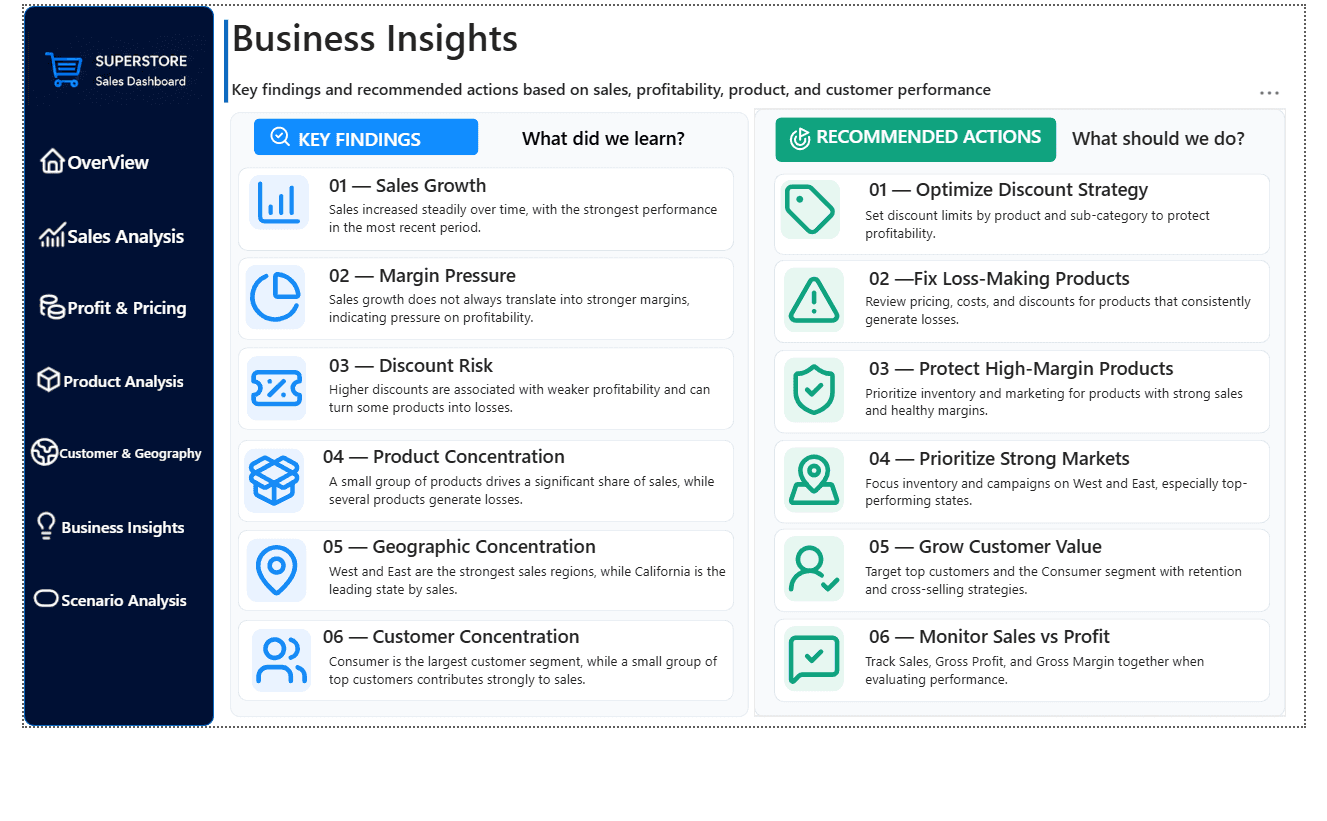 SUPERSTORE
Sales Dashboard

OverView

Sales Analysis

Profit & Pricing

Product Analysis

Customer & Geography

Business Insights

Scenario Analysis

Business Insights

Key findings and recommended actions based on sales, profitability, product, and customer performance

...

KEY FINDINGS What did we learn?

01 — Sales Growth
Sales increased steadily over time, with the strongest performance in the most recent period.

02 — Margin Pressure
Sales growth does not always translate into stronger margins, indicating pressure on profitability.

03 — Discount Risk
Higher discounts are associated with weaker profitability and can turn some products into losses.

04 — Product Concentration
A small group of products drives a significant share of sales, while several products generate losses.

05 — Geographic Concentration
West and East are the strongest sales regions, while California is the leading state by sales.

06 — Customer Concentration
Consumer is the largest customer segment, while a small group of top customers contributes strongly to sales.

RECOMMENDED ACTIONS What should we do?

01 — Optimize Discount Strategy
Set discount limits by product and sub-category to protect profitability.

02 —Fix Loss-Making Products
Review pricing, costs, and discounts for products that consistently generate losses.

03 — Protect High-Margin Products
Prioritize inventory and marketing for products with strong sales and healthy margins.

04 — Prioritize Strong Markets
Focus inventory and campaigns on West and East, especially top-performing states.

05 — Grow Customer Value
Target top customers and the Consumer segment with retention and cross-selling strategies.

06 — Monitor Sales vs Profit
Track Sales, Gross Profit, and Gross Margin together when evaluating performance.